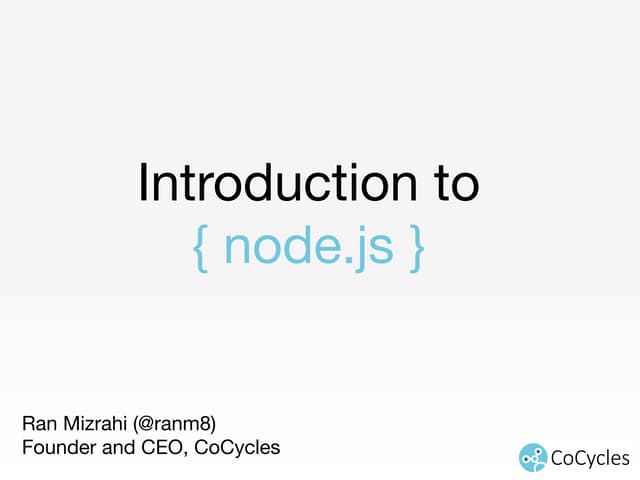 Introduction to
{ node.js }

Ran Mizrahi (@ranm8)
Founder and CEO, CoCycles

CoCycles